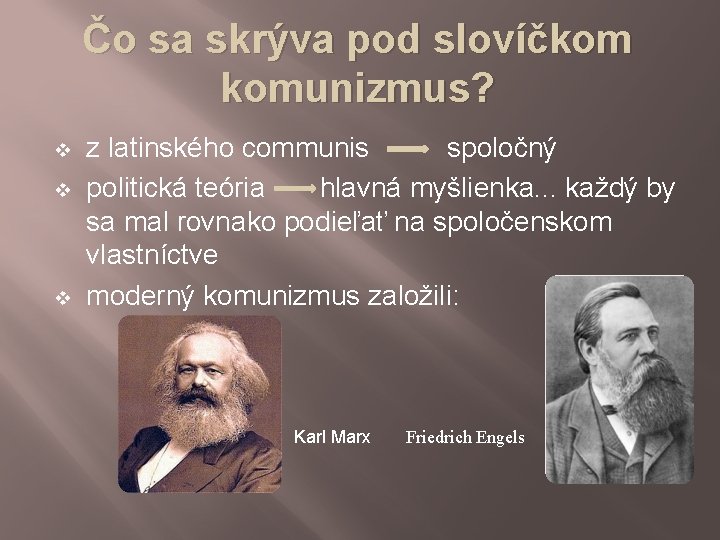 Čo sa skrýva pod slovíčkom komunizmus?

❖ z latinského communis ⟶ spoločný

❖ politická teória ⟶ hlavná myšlienka... každý by sa mal rovnako podieľať na spoločenskom vlastníctve

❖ moderný komunizmus založili:

Karl Marx

Friedrich Engels